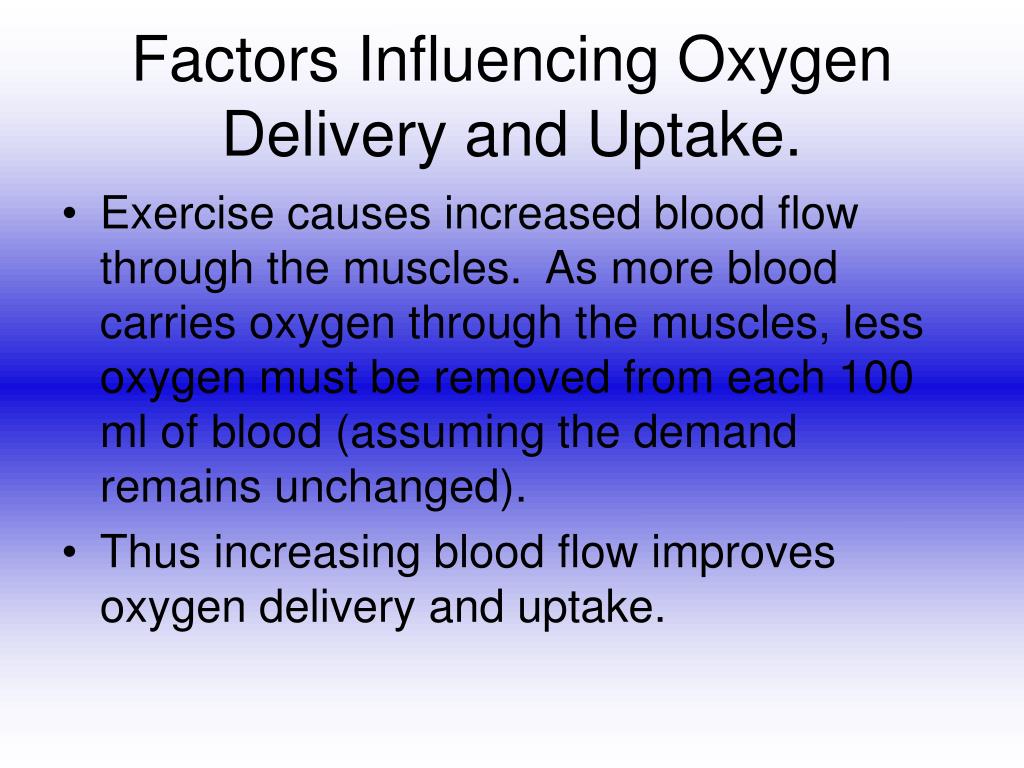 Factors Influencing Oxygen Delivery and Uptake.

• Exercise causes increased blood flow through the muscles. As more blood carries oxygen through the muscles, less oxygen must be removed from each 100 ml of blood (assuming the demand remains unchanged).
• Thus increasing blood flow improves oxygen delivery and uptake.